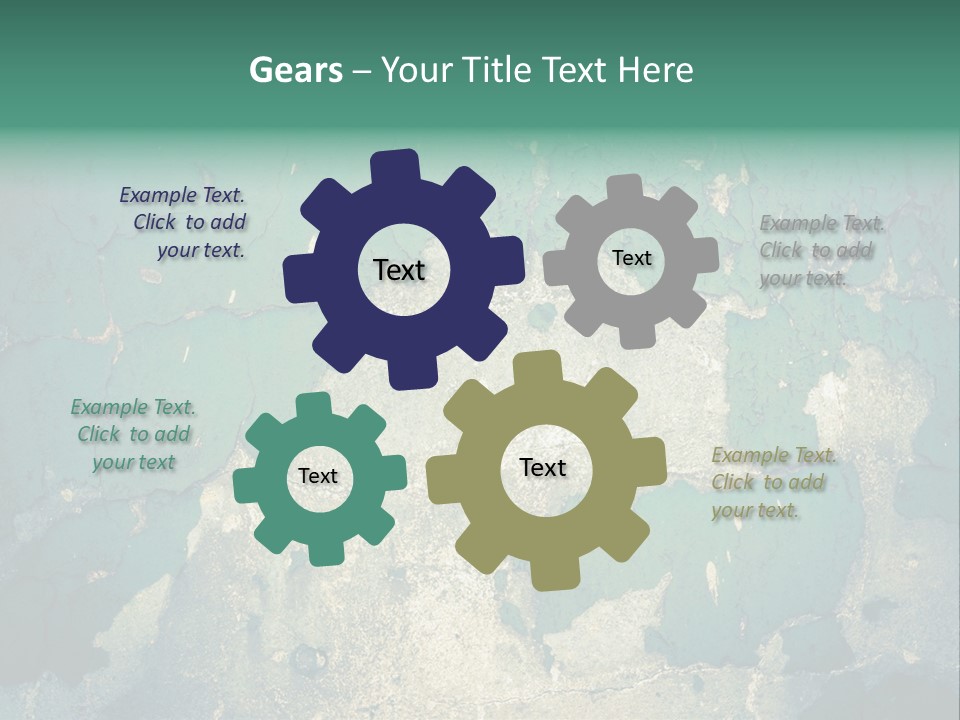 Gears – Your Title Text Here

Example Text. Click to add your text.

Text

Text

Example Text. Click to add your text.

Example Text. Click to add your text

Text

Text

Example Text. Click to add your text.